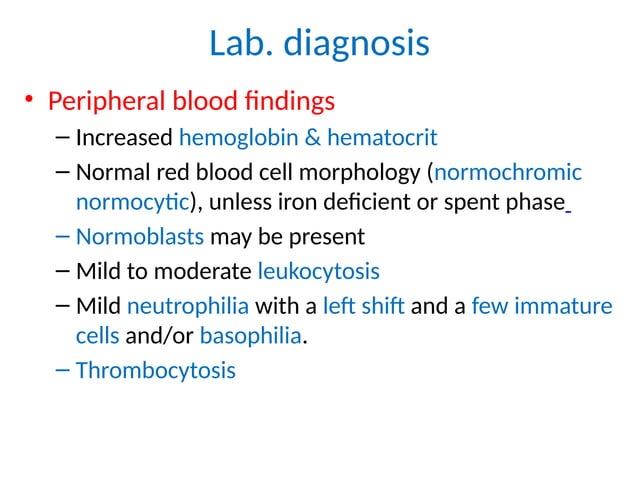 Lab. diagnosis

• Peripheral blood findings
– Increased hemoglobin & hematocrit
– Normal red blood cell morphology (normochromic normocytic), unless iron deficient or spent phase
– Normoblasts may be present
– Mild to moderate leukocytosis
– Mild neutrophilia with a left shift and a few immature cells and/or basophilia.
– Thrombocytosis